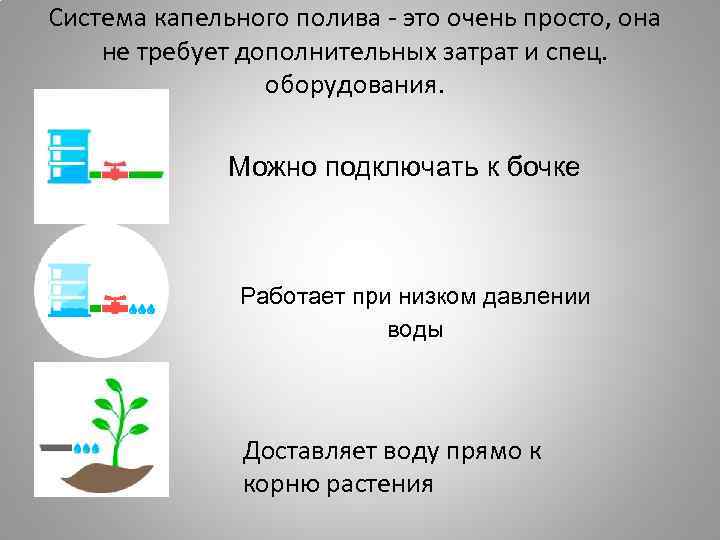 Система капельного полива - это очень просто, она не требует дополнительных затрат и спец. оборудования.

Можно подключать к бочке

Работает при низком давлении воды

Доставляет воду прямо к корню растения